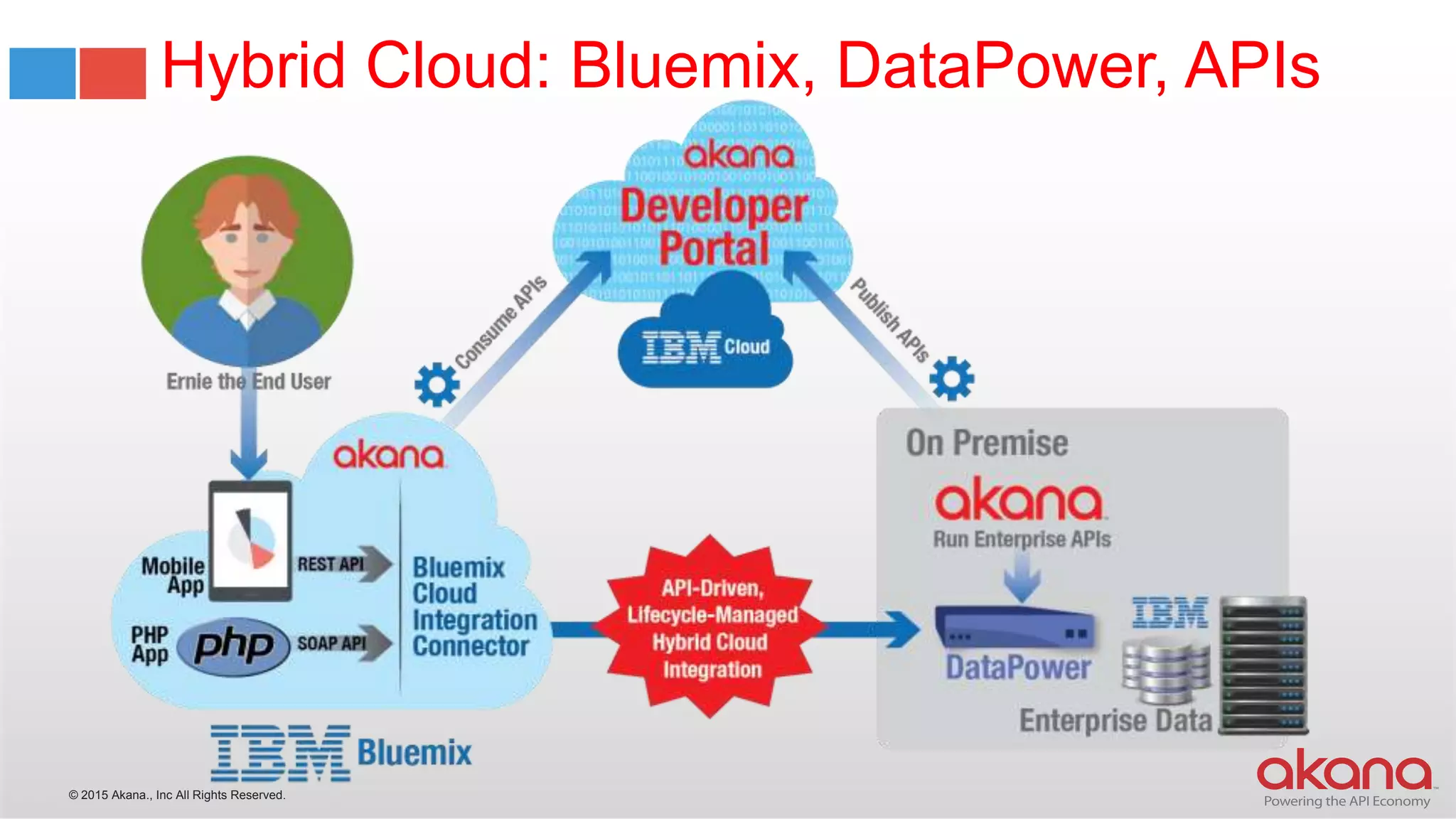 Hybrid Cloud: Bluemix, DataPower, APIs

akana
Developer Portal
IBM Cloud

Ernie the End User

Consume APIs

Publish APIs

akana

Mobile App
REST API
PHP App
php
SOAP API

Bluemix Cloud Integration Connector

IBM Bluemix

API-Driven, Lifecycle-Managed Hybrid Cloud Integration

On Premise
akana
Run Enterprise APIs
DataPower
IBM
Enterprise Data

© 2015 Akana., Inc All Rights Reserved.

akana
Powering the API Economy